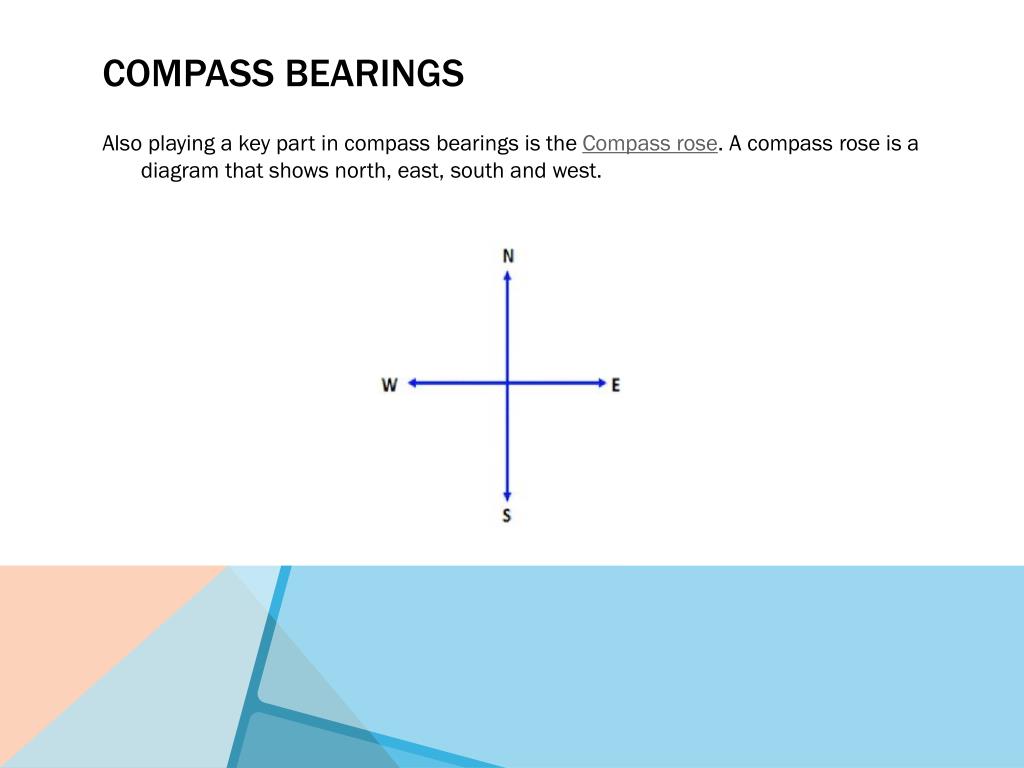 COMPASS BEARINGS

Also playing a key part in compass bearings is the Compass rose. A compass rose is a diagram that shows north, east, south and west.

N
W
E
S